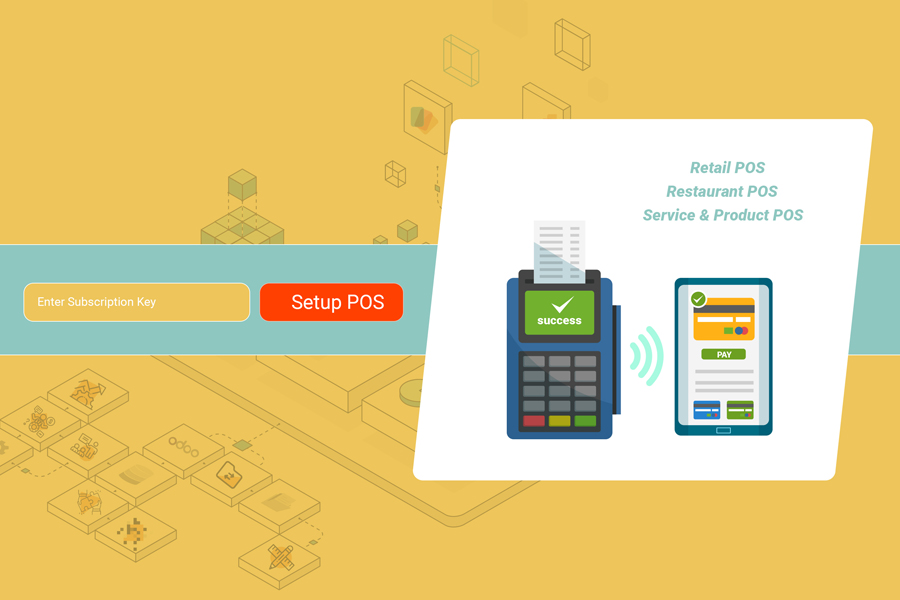 Enter Subscription Key

Setup POS

Retail POS
Restaurant POS
Service & Product POS

success

PAY

odoo